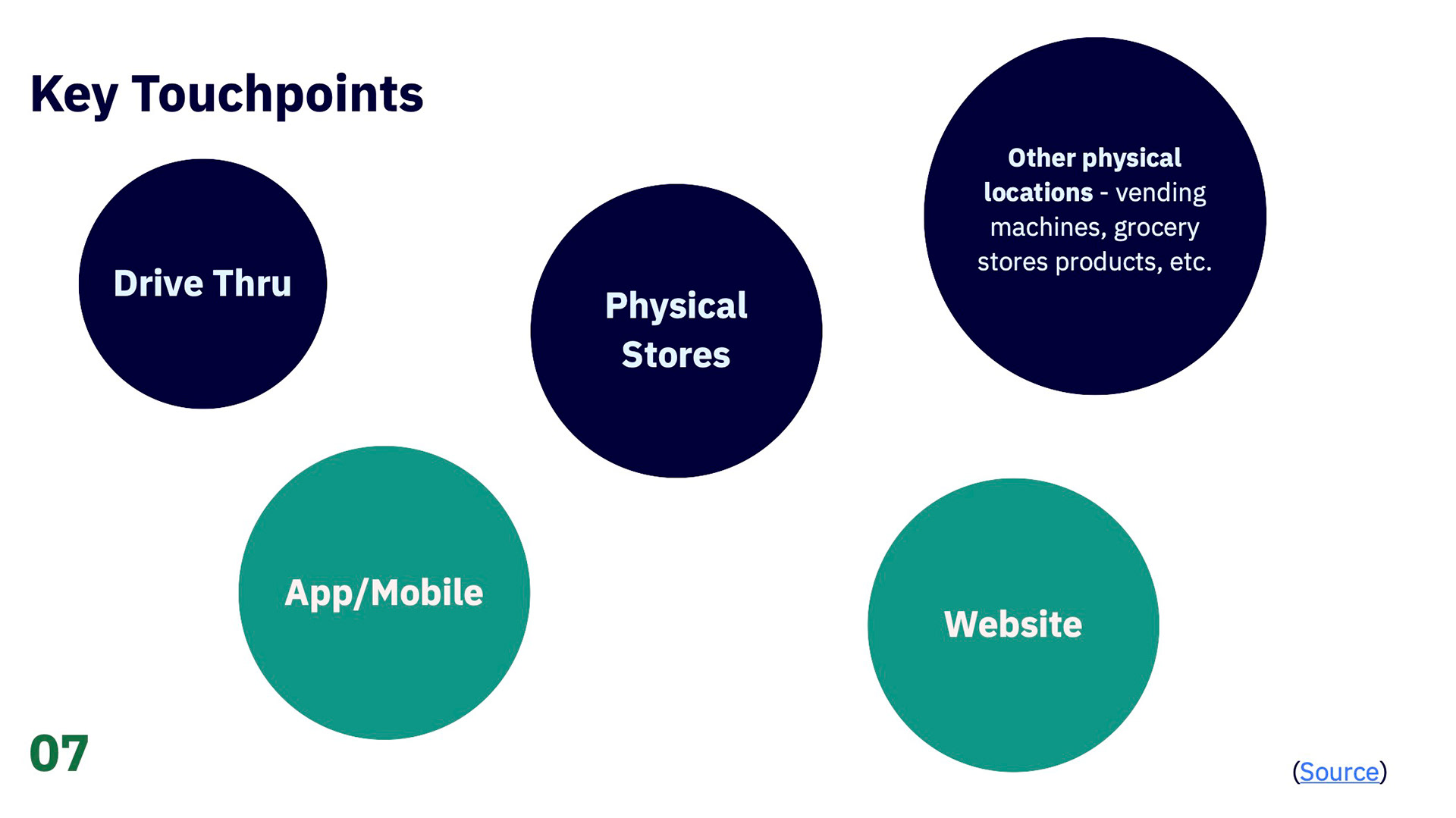 Key Touchpoints

Drive Thru

Physical Stores

Other physical locations - vending machines, grocery stores products, etc.

App/Mobile

Website

07

(Source)